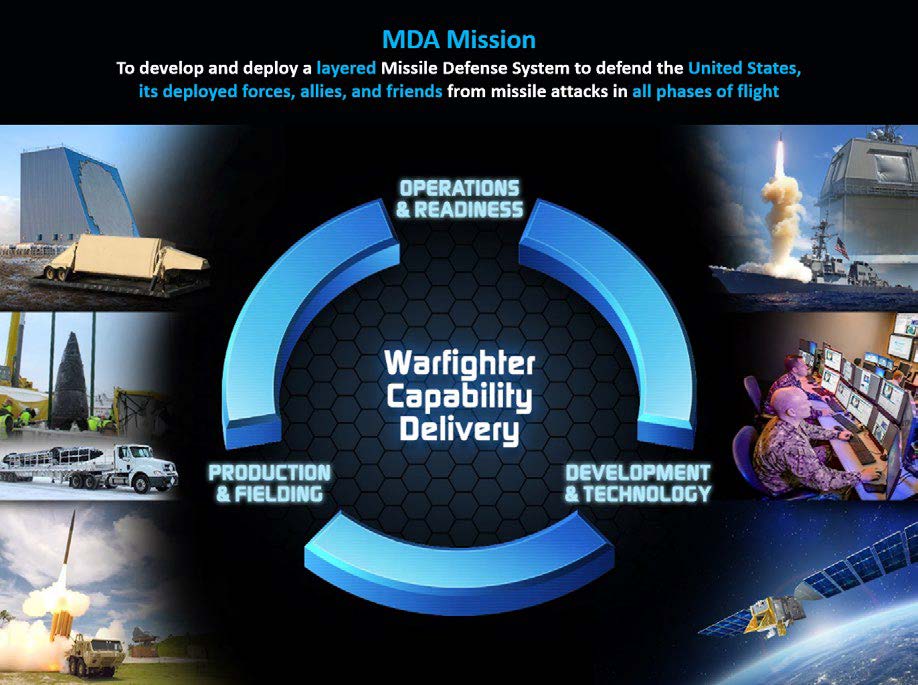 MDA Mission

To develop and deploy a layered Missile Defense System to defend the United States, its deployed forces, allies, and friends from missile attacks in all phases of flight

OPERATIONS & READINESS

Warfighter Capability Delivery

PRODUCTION & FIELDING

DEVELOPMENT & TECHNOLOGY